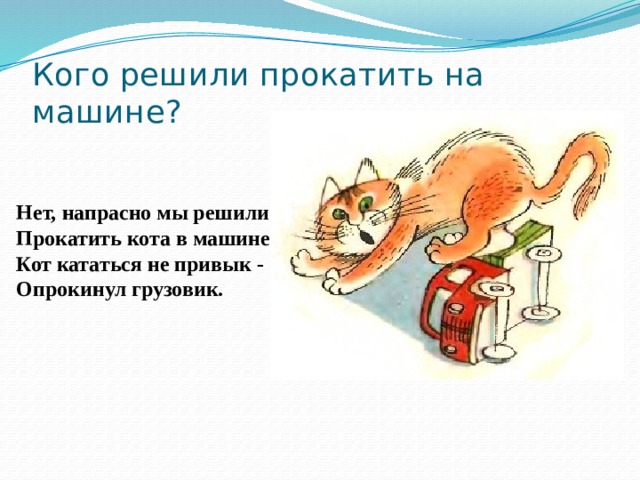 Кого решили прокатить на машине?

Нет, напрасно мы решили
Прокатить кота в машине
Кот кататься не привык -
Опрокинул грузовик.